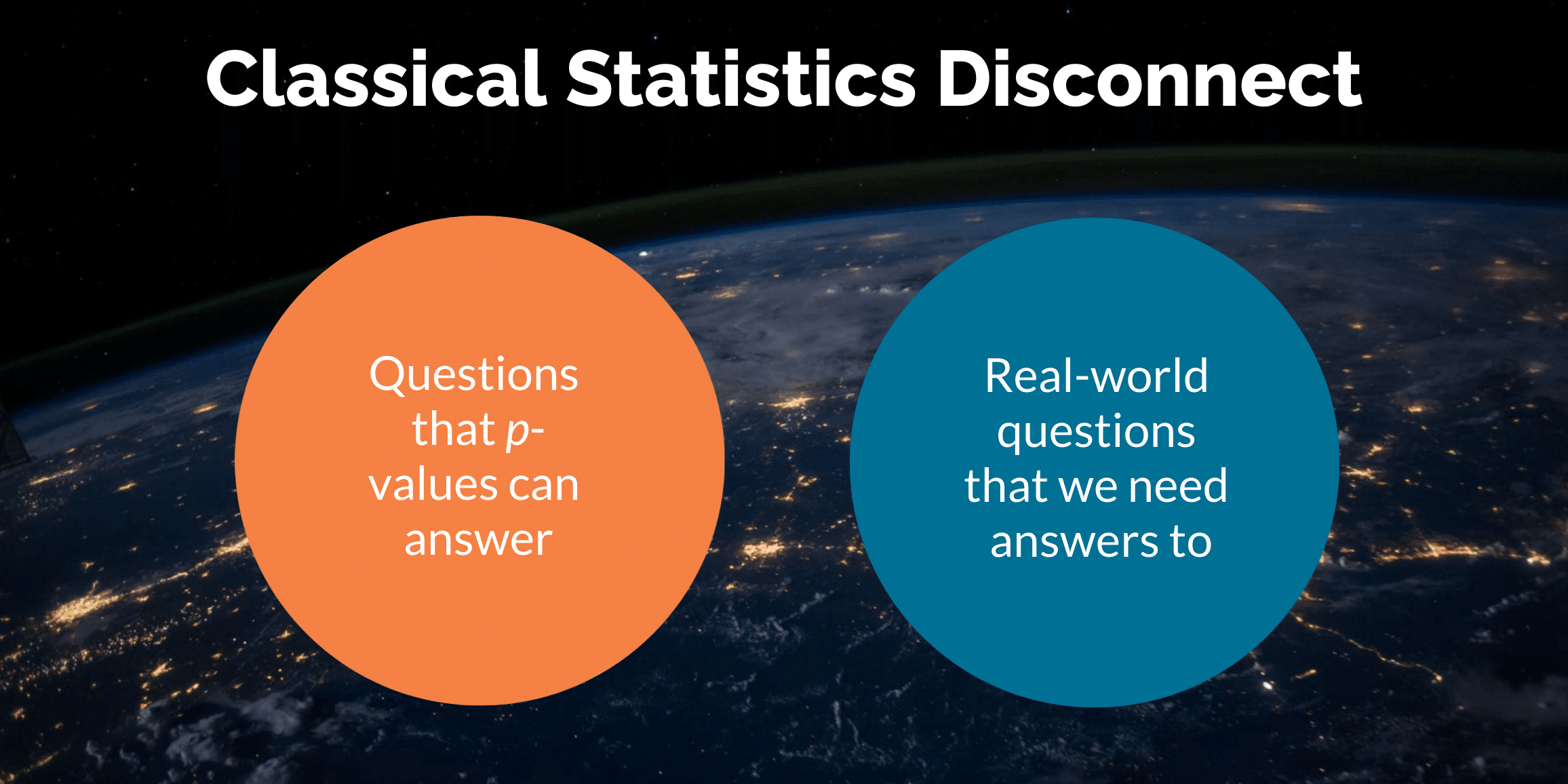 Classical Statistics Disconnect

Questions that p-values can answer

Real-world questions that we need answers to